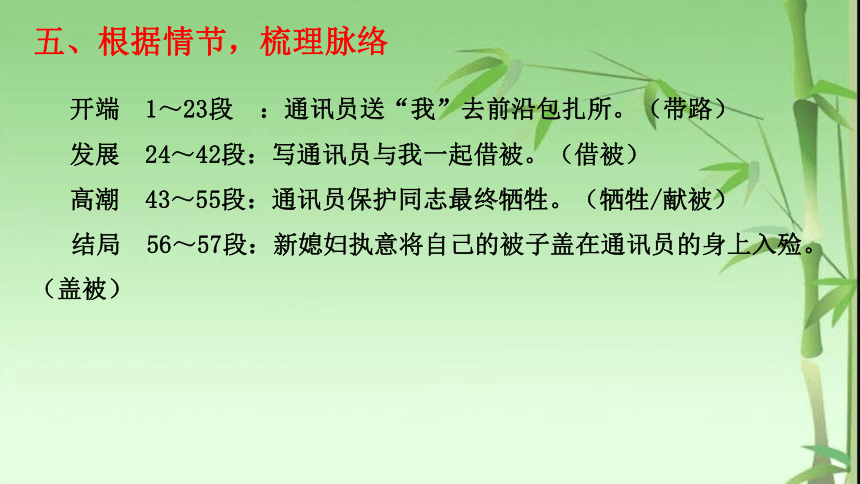 五、根据情节，梳理脉络

开端　1～23段　：通讯员送“我”去前沿包扎所。（带路）

发展　24～42段：写通讯员与我一起借被。（借被）

高潮　43～55段：通讯员保护同志最终牺牲。（牺牲/献被）

结局　56～57段：新媳妇执意将自己的被子盖在通讯员的身上入殓。（盖被）